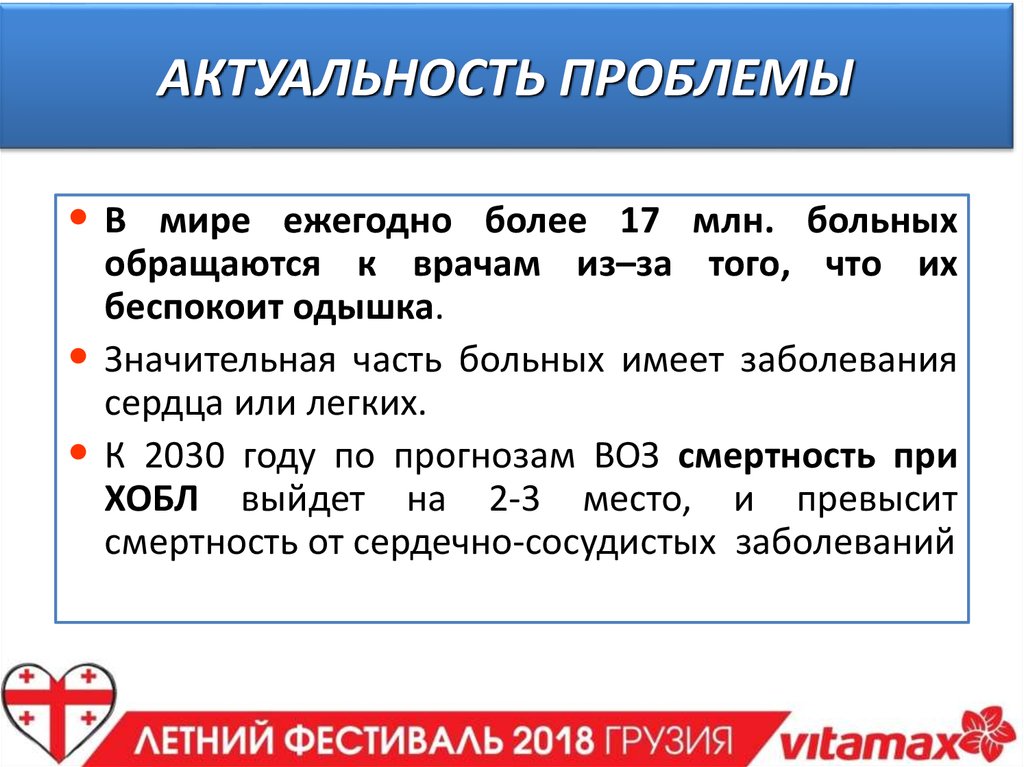 АКТУАЛЬНОСТЬ ПРОБЛЕМЫ

• В мире ежегодно более 17 млн. больных обращаются к врачам из–за того, что их беспокоит одышка.

• Значительная часть больных имеет заболевания сердца или легких.

• К 2030 году по прогнозам ВОЗ смертность при ХОБЛ выйдет на 2-3 место, и превысит смертность от сердечно-сосудистых заболеваний

ЛЕТНИЙ ФЕСТИВАЛЬ 2018 ГРУЗИЯ

vitamax